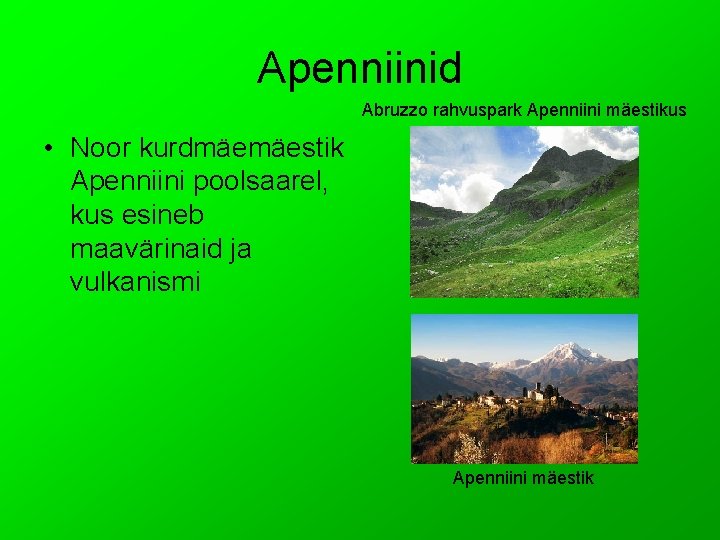 Apenniinid

• Noor kurdmäemäestik Apenniini poolsaarel, kus esineb maavärinaid ja vulkanismi

Abruzzo rahvuspark Apenniini mäestikus

Apenniini mäestik